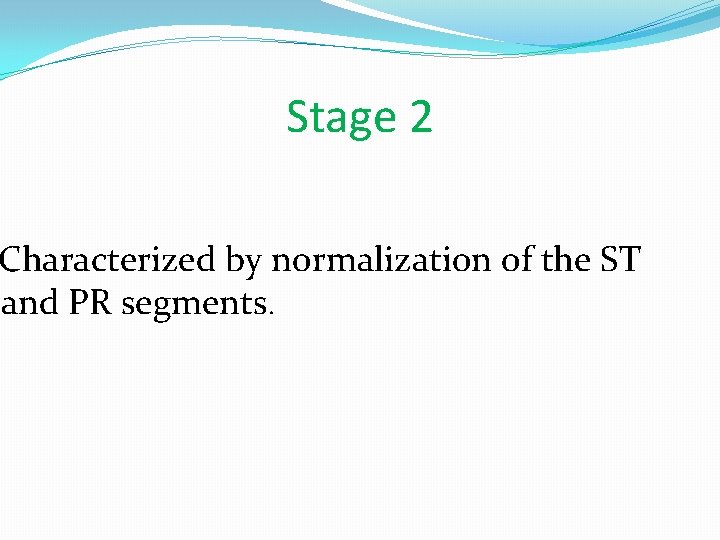 Stage 2

Characterized by normalization of the ST and PR segments.